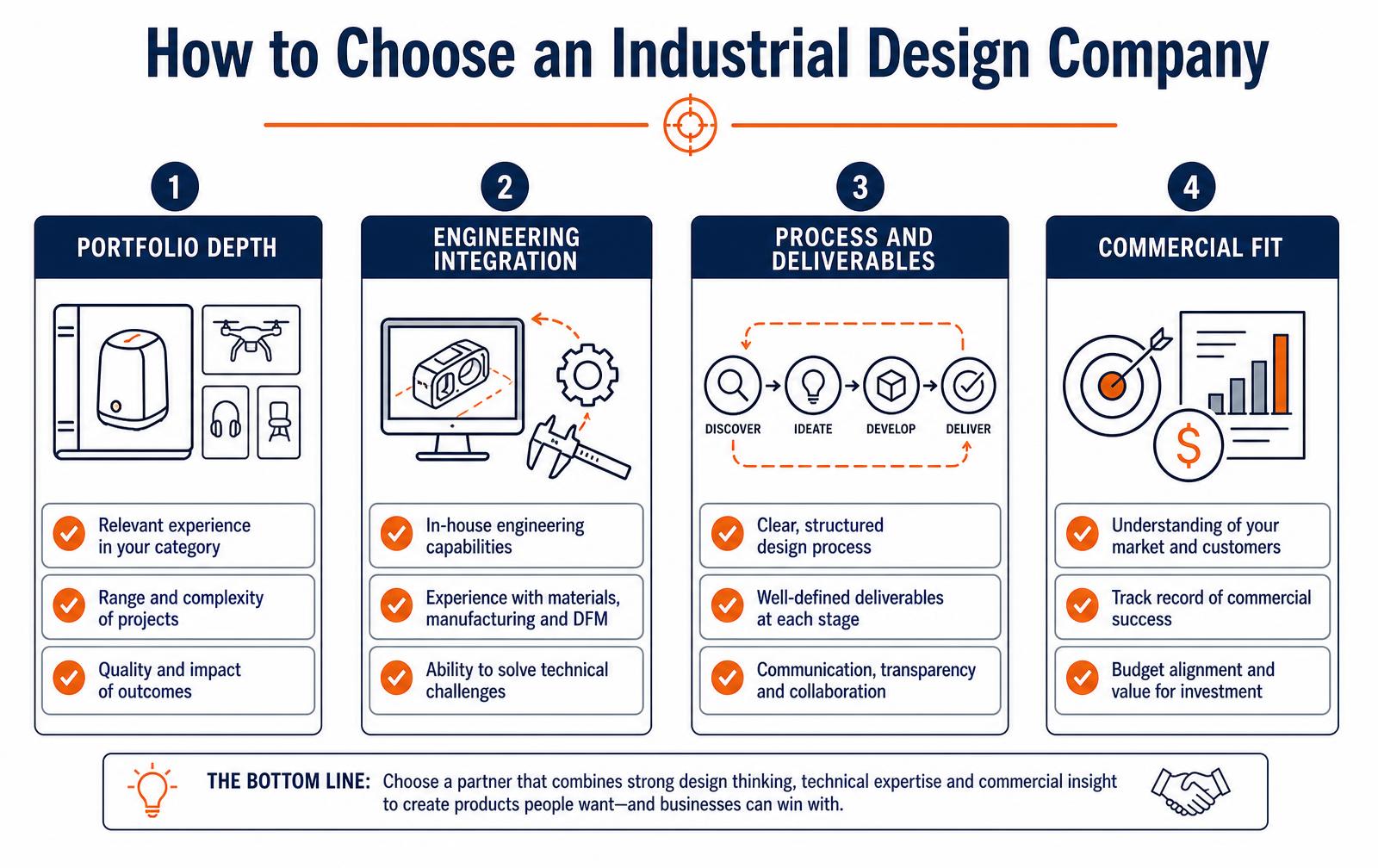 How to Choose an Industrial Design Company

1

PORTFOLIO DEPTH

Relevant experience in your category

Range and complexity of projects

Quality and impact of outcomes

2

ENGINEERING INTEGRATION

In-house engineering capabilities

Experience with materials, manufacturing and DFM

Ability to solve technical challenges

3

PROCESS AND DELIVERABLES

DISCOVER IDEATE DEVELOP DELIVER

Clear, structured design process

Well-defined deliverables at each stage

Communication, transparency and collaboration

4

COMMERCIAL FIT

$

Understanding of your market and customers

Track record of commercial success

Budget alignment and value for investment

THE BOTTOM LINE: Choose a partner that combines strong design thinking, technical expertise and commercial insight to create products people want—and businesses can win with.